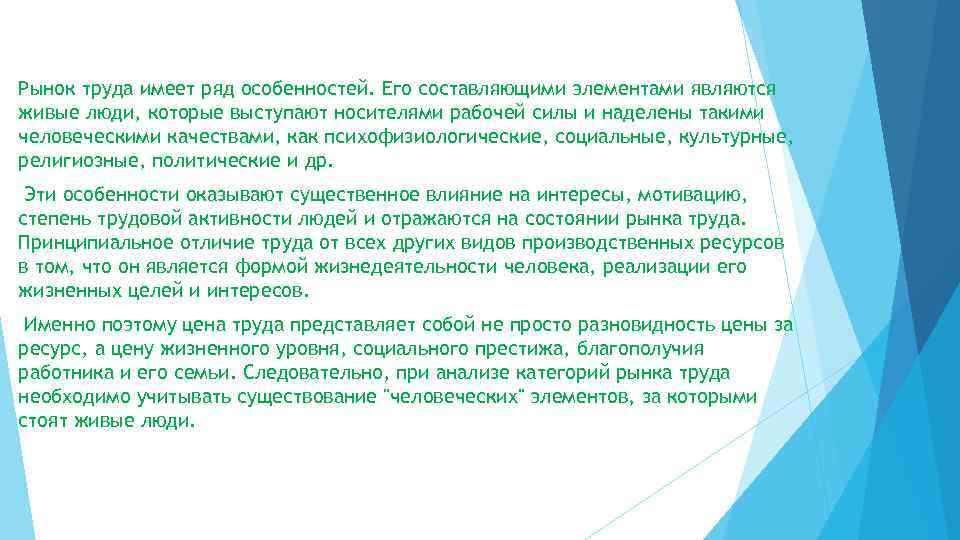 Рынок труда имеет ряд особенностей. Его составляющими элементами являются живые люди, которые выступают носителями рабочей силы и наделены такими человеческими качествами, как психофизиологические, социальные, культурные, религиозные, политические и др.

Эти особенности оказывают существенное влияние на интересы, мотивацию, степень трудовой активности людей и отражаются на состоянии рынка труда. Принципиальное отличие труда от всех других видов производственных ресурсов в том, что он является формой жизнедеятельности человека, реализации его жизненных целей и интересов.

Именно поэтому цена труда представляет собой не просто разновидность цены за ресурс, а цену жизненного уровня, социального престижа, благополучия работника и его семьи. Следовательно, при анализе категорий рынка труда необходимо учитывать существование "человеческих" элементов, за которыми стоят живые люди.